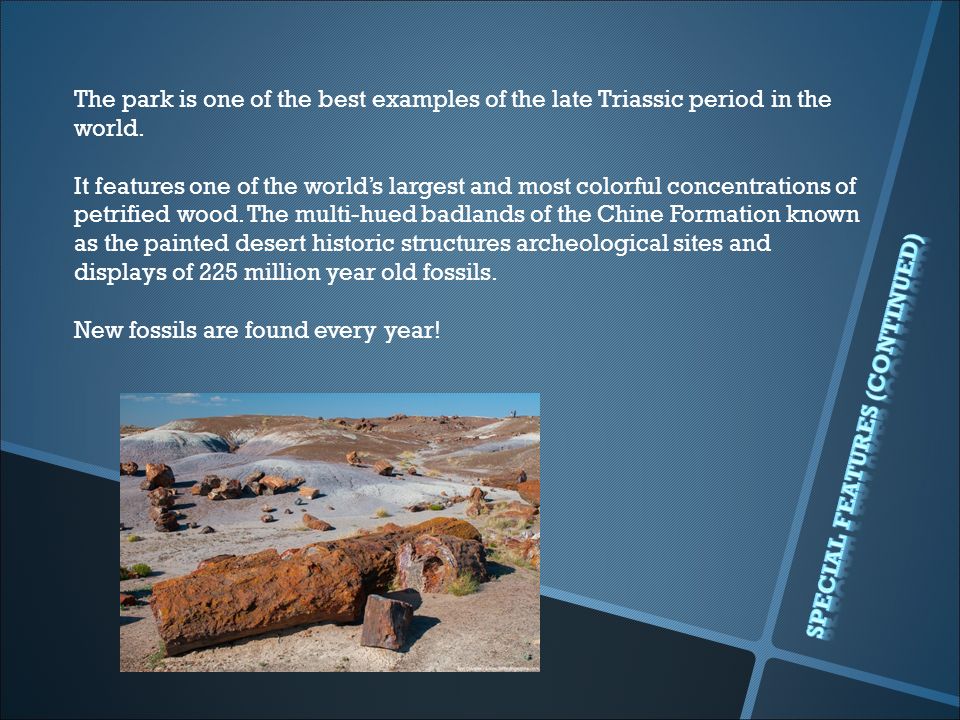 The park is one of the best examples of the late Triassic period in the world.

It features one of the world's largest and most colorful concentrations of petrified wood. The multi-hued badlands of the Chine Formation known as the painted desert historic structures archeological sites and displays of 225 million year old fossils.

New fossils are found every year!

SPECIAL FEATURES (CONTINUED)